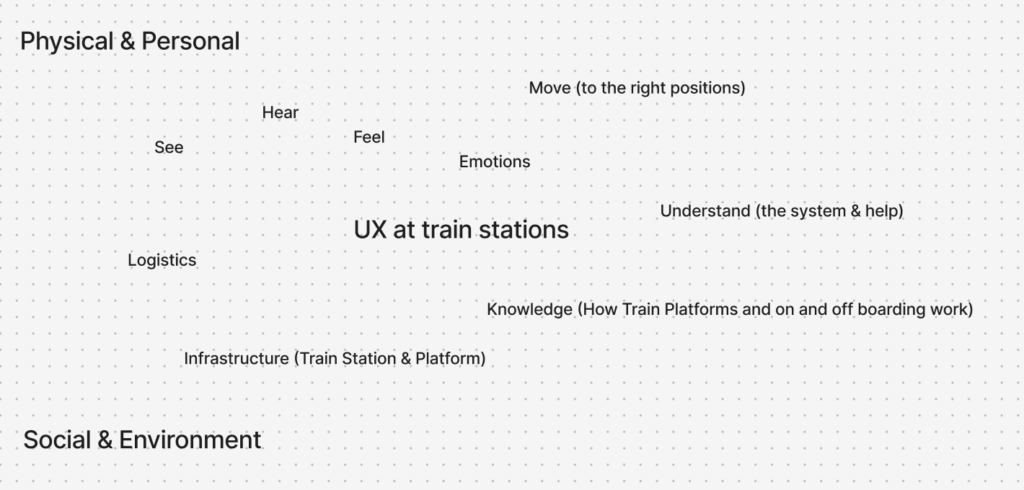 Physical & Personal

Move (to the right positions)

Hear

Feel

See

Emotions

Understand (the system & help)

UX at train stations

Logistics

Knowledge (How Train Platforms and on and off boarding work)

Infrastructure (Train Station & Platform)

Social & Environment